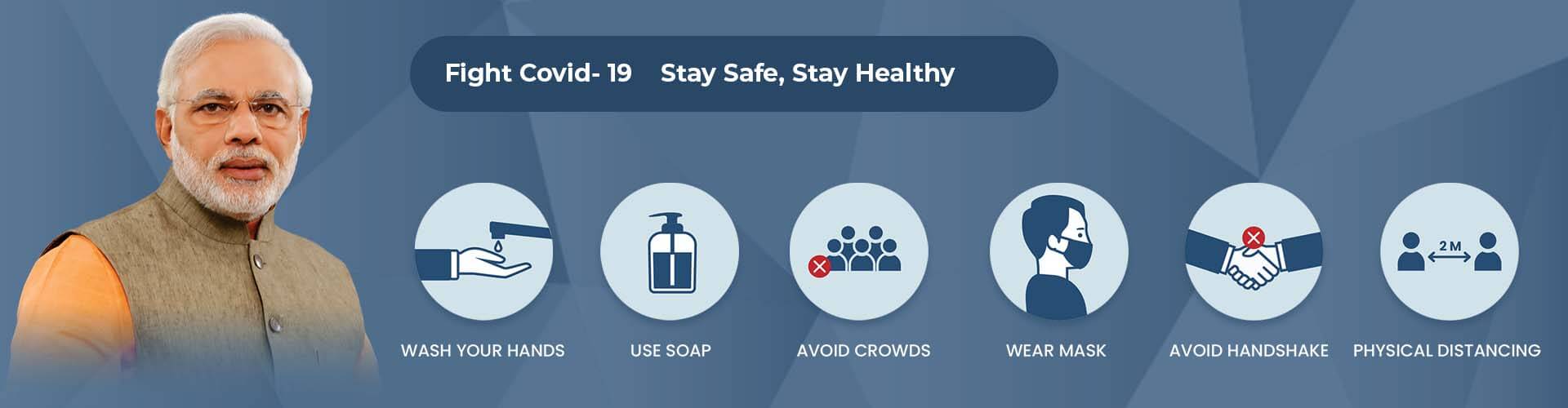 Fight Covid- 19 Stay Safe, Stay Healthy

WASH YOUR HANDS

USE SOAP

AVOID CROWDS

WEAR MASK

AVOID HANDSHAKE

2 M

PHYSICAL DISTANCING